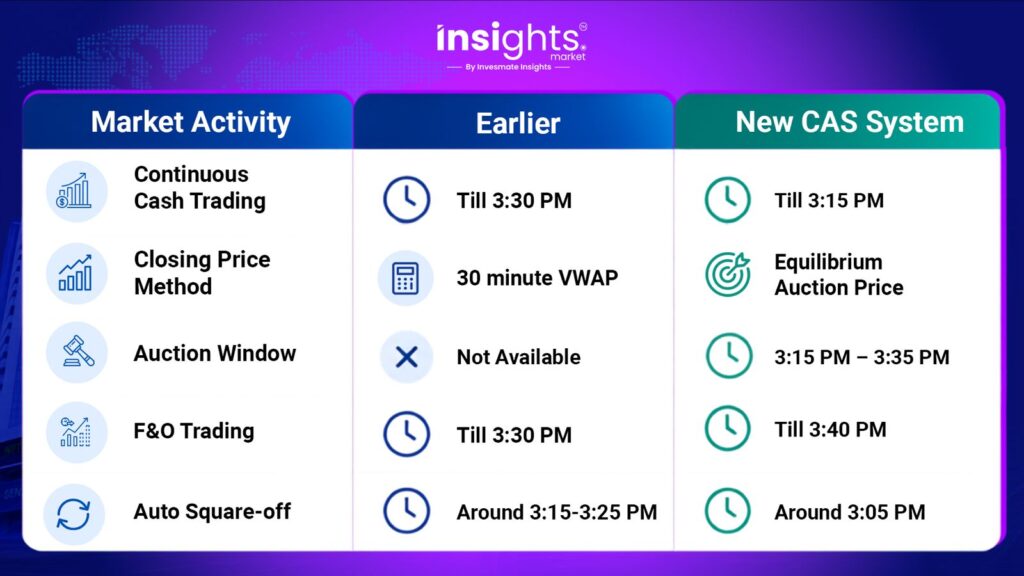 insights market
By Invesmate Insights

| Market Activity | Earlier | New CAS System |
|---|---|---|
| Continuous Cash Trading | Till 3:30 PM | Till 3:15 PM |
| Closing Price Method | 30 minute VWAP | Equilibrium Auction Price |
| Auction Window | Not Available | 3:15 PM – 3:35 PM |
| F&O Trading | Till 3:30 PM | Till 3:40 PM |
| Auto Square-off | Around 3:15-3:25 PM | Around 3:05 PM |